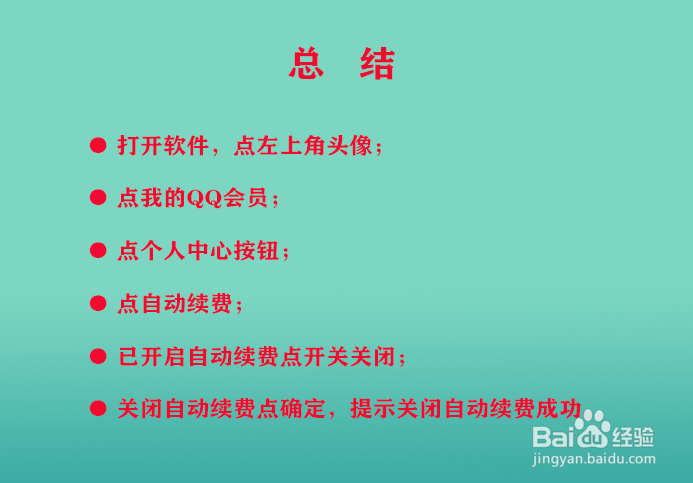 总　结

● 打开软件，点左上角头像；

● 点我的QQ会员；

● 点个人中心按钮；

● 点自动续费；

● 已开启自动续费点开关关闭；

● 关闭自动续费点确定，提示关闭自动续费成功

Baidu经验
jingyan.baidu.com